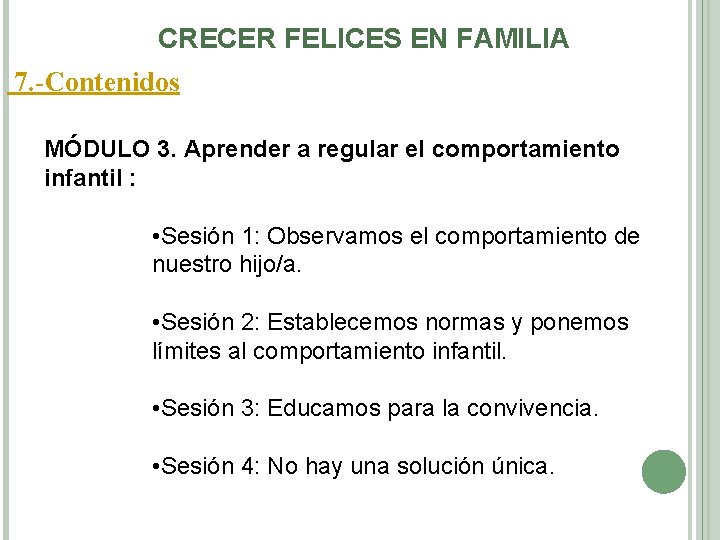 CRECER FELICES EN FAMILIA

7.-Contenidos

MÓDULO 3. Aprender a regular el comportamiento infantil :

•Sesión 1: Observamos el comportamiento de nuestro hijo/a.

•Sesión 2: Establecemos normas y ponemos límites al comportamiento infantil.

•Sesión 3: Educamos para la convivencia.

•Sesión 4: No hay una solución única.